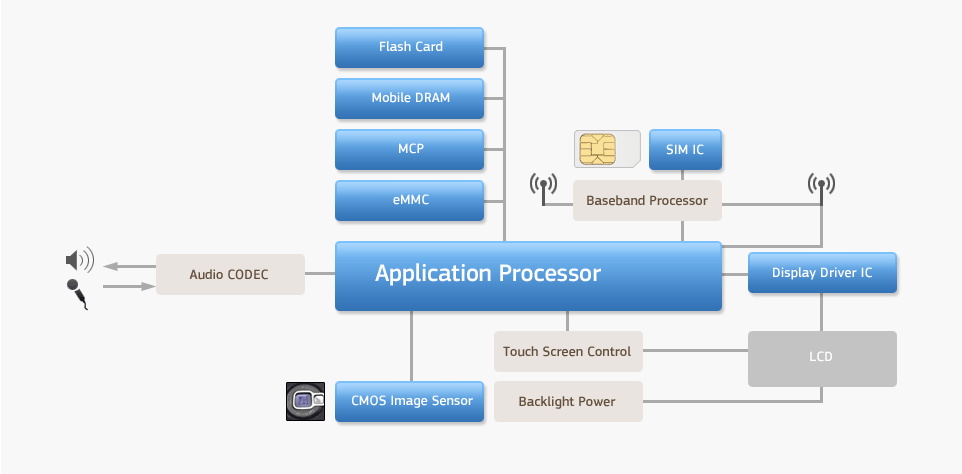 Flash Card
Mobile DRAM
MCP
eMMC
SIM IC
Baseband Processor
Audio CODEC
Application Processor
Display Driver IC
Touch Screen Control
LCD
CMOS Image Sensor
Backlight Power